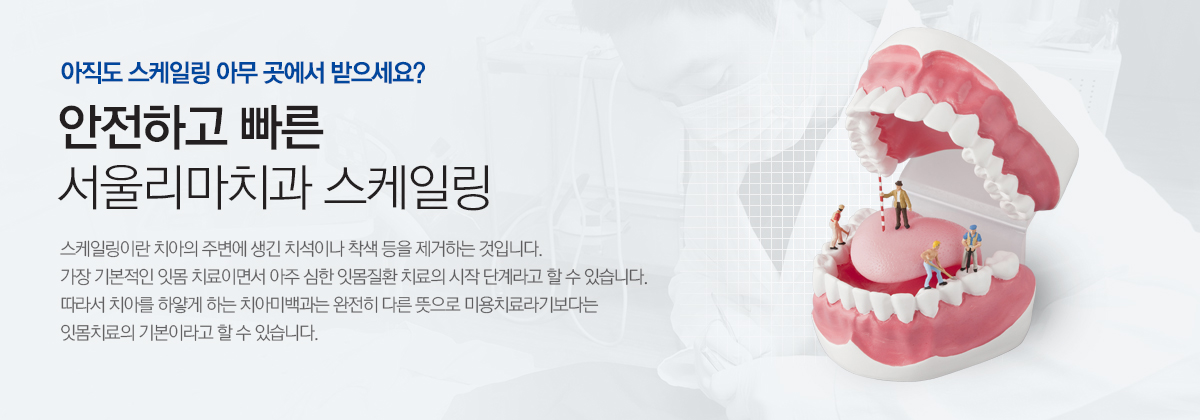 아직도 스케일링 아무 곳에서 받으세요?

안전하고 빠른
서울리마치과 스케일링

스케일링이란 치아의 주변에 생긴 치석이나 착색 등을 제거하는 것입니다.
가장 기본적인 잇몸 치료이면서 아주 심한 잇몸질환 치료의 시작 단계라고 할 수 있습니다.
따라서 치아를 하얗게 하는 치아미백과는 완전히 다른 뜻으로 미용치료라기보다는
잇몸치료의 기본이라고 할 수 있습니다.